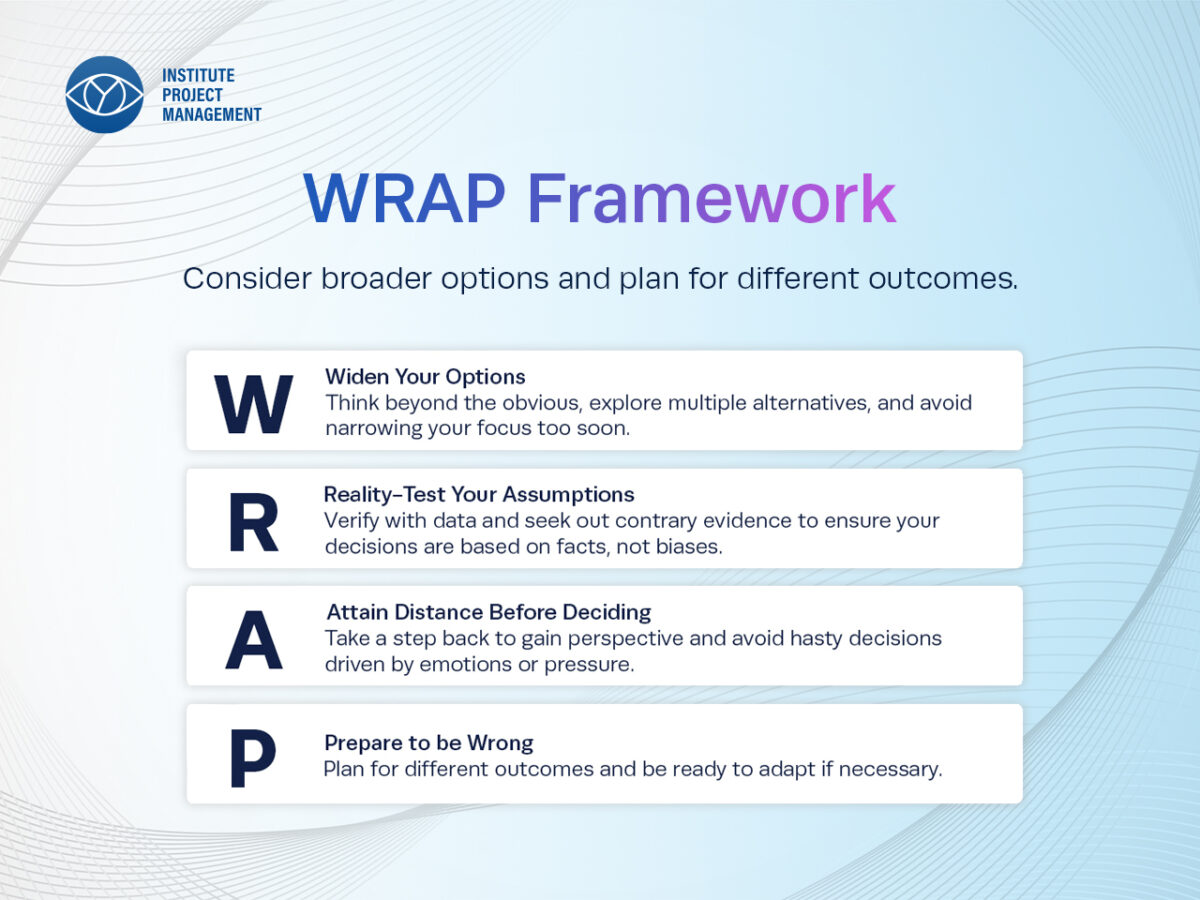 INSTITUTE
PROJECT
MANAGEMENT

WRAP Framework

Consider broader options and plan for different outcomes.

W
Widen Your Options
Think beyond the obvious, explore multiple alternatives, and avoid narrowing your focus too soon.

R
Reality-Test Your Assumptions
Verify with data and seek out contrary evidence to ensure your decisions are based on facts, not biases.

A
Attain Distance Before Deciding
Take a step back to gain perspective and avoid hasty decisions driven by emotions or pressure.

P
Prepare to be Wrong
Plan for different outcomes and be ready to adapt if necessary.